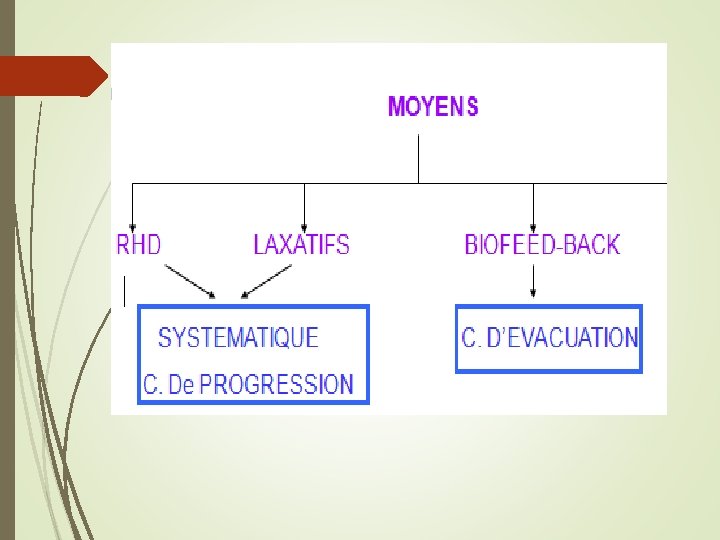 MOYENS

RHD

LAXATIFS

BIOFEED-BACK

SYSTEMATIQUE

C. De PROGRESSION

C. D'EVACUATION